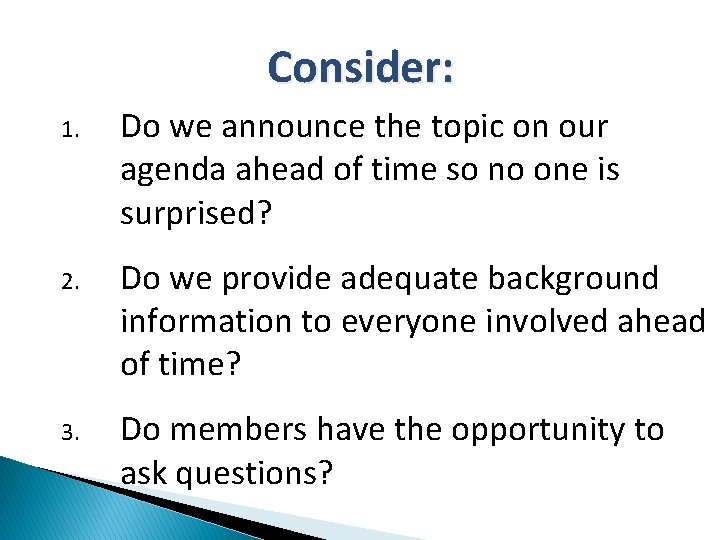 Consider:

1. Do we announce the topic on our agenda ahead of time so no one is surprised?

2. Do we provide adequate background information to everyone involved ahead of time?

3. Do members have the opportunity to ask questions?